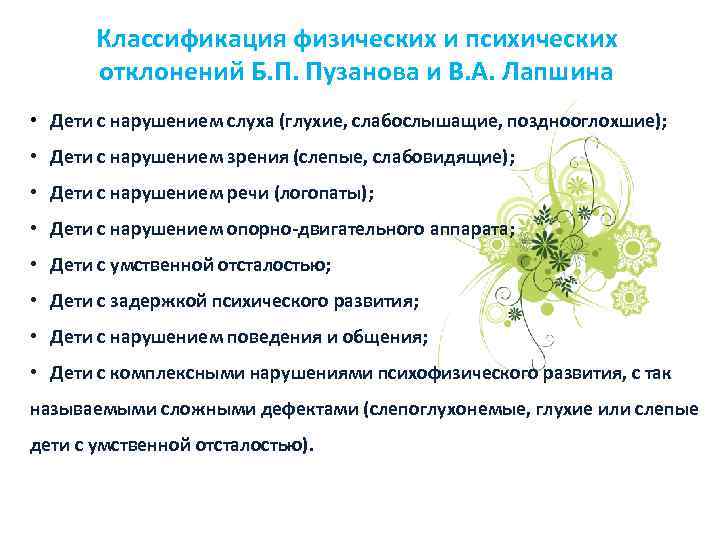 Классификация физических и психических отклонений Б.П. Пузанова и В.А. Лапшина

• Дети с нарушением слуха (глухие, слабослышащие, позднооглохшие);

• Дети с нарушением зрения (слепые, слабовидящие);

• Дети с нарушением речи (логопаты);

• Дети с нарушением опорно-двигательного аппарата;

• Дети с умственной отсталостью;

• Дети с задержкой психического развития;

• Дети с нарушением поведения и общения;

• Дети с комплексными нарушениями психофизического развития, с так называемыми сложными дефектами (слепоглухонемые, глухие или слепые дети с умственной отсталостью).